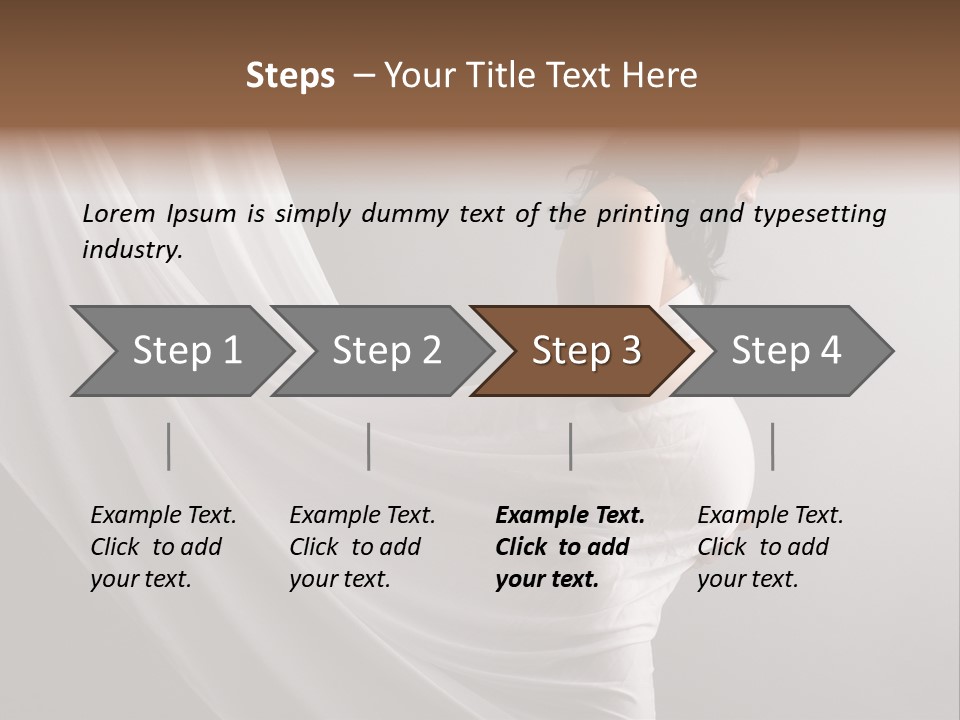 Steps – Your Title Text Here

Lorem Ipsum is simply dummy text of the printing and typesetting industry.

Step 1

Step 2

Step 3

Step 4

Example Text. Click to add your text.

Example Text. Click to add your text.

Example Text. Click to add your text.

Example Text. Click to add your text.